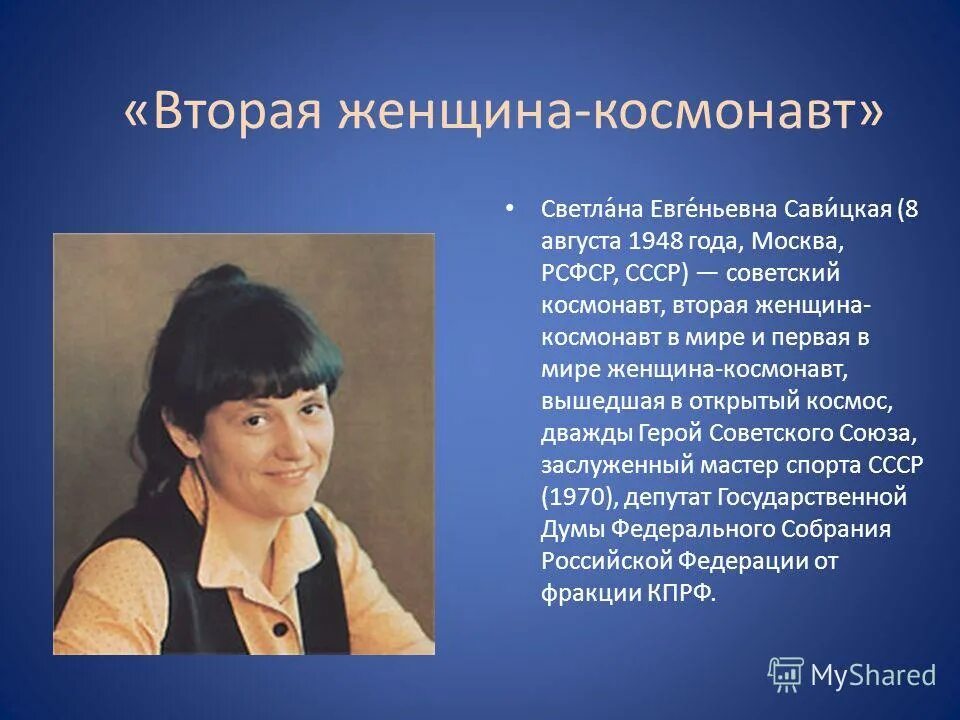 «Вторая женщина-космонавт»

• Светла́на Евге́ньевна Сави́цкая (8 августа 1948 года, Москва, РСФСР, СССР) — советский космонавт, вторая женщина-космонавт в мире и первая в мире женщина-космонавт, вышедшая в открытый космос, дважды Герой Советского Союза, заслуженный мастер спорта СССР (1970), депутат Государственной Думы Федерального Собрания Российской Федерации от фракции КПРФ.

MyShared